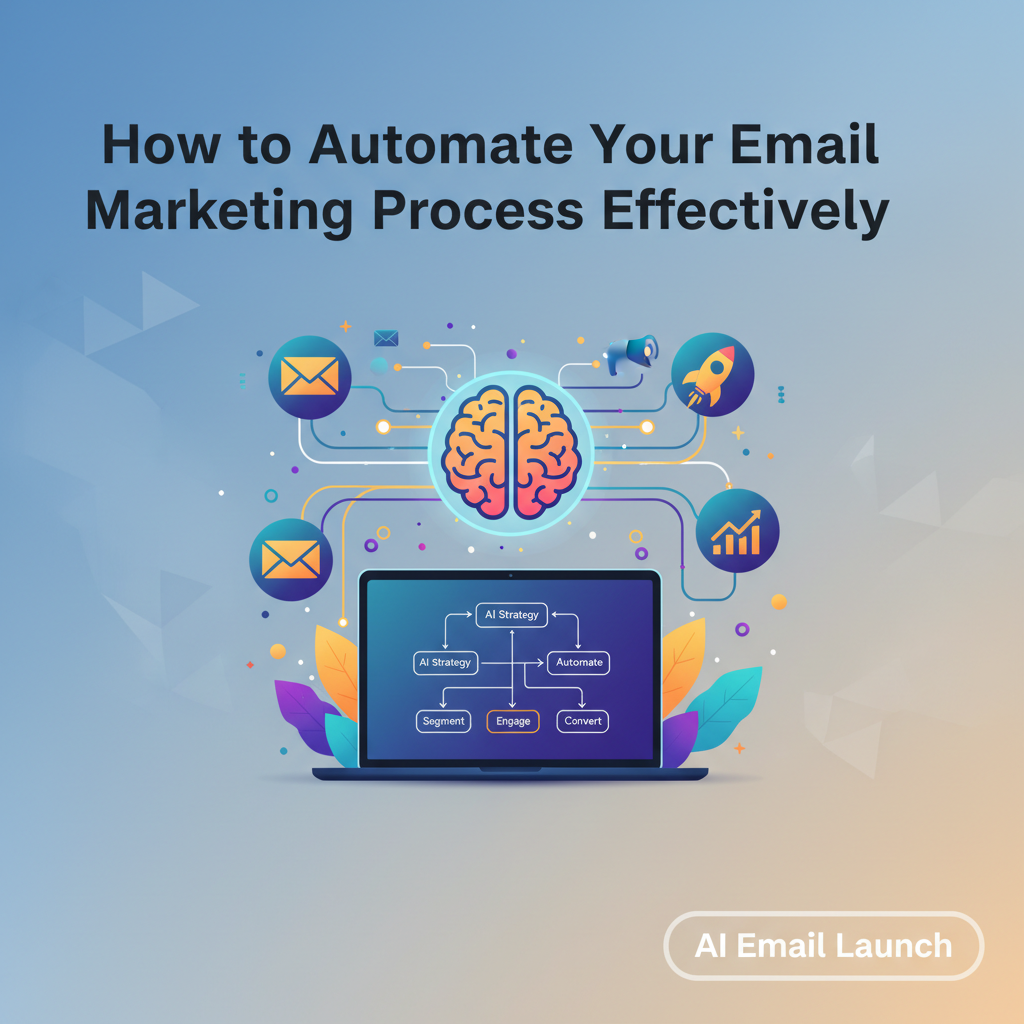 How to Automate Your Email Marketing Process Effectively

AI Strategy

AI Strategy

Automate

Segment

Engage

Convert

AI Email Launch